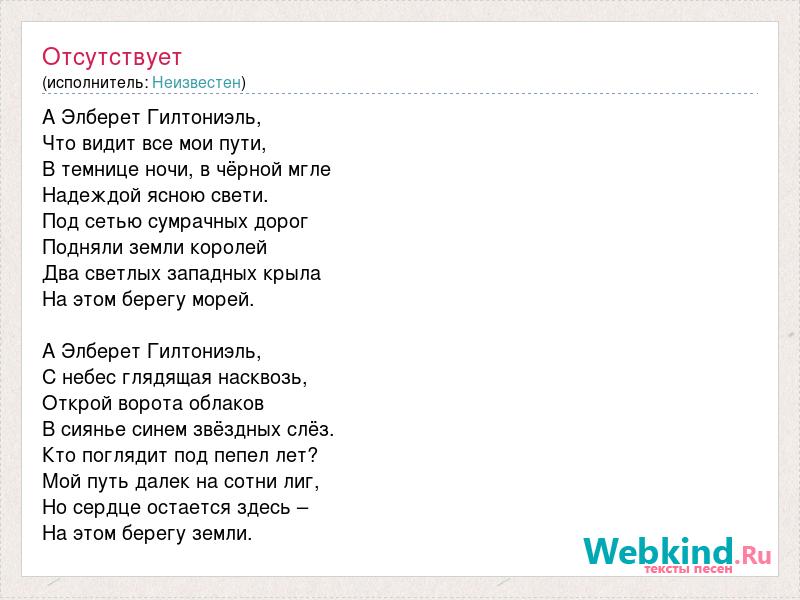 Отсутствует
(исполнитель: Неизвестен)

А Элберет Гилтониэль,
Что видит все мои пути,
В темнице ночи, в чёрной мгле
Надеждой ясною свети.
Под сетью сумрачных дорог
Подняли земли королей
Два светлых западных крыла
На этом берегу морей.

А Элберет Гилтониэль,
С небес глядящая насквозь,
Открой ворота облаков
В сиянье синем звёздных слёз.
Кто поглядит под пепел лет?
Мой путь далек на сотни лиг,
Но сердце остается здесь –
На этом берегу земли.

Webkind.Ru
тексты песен